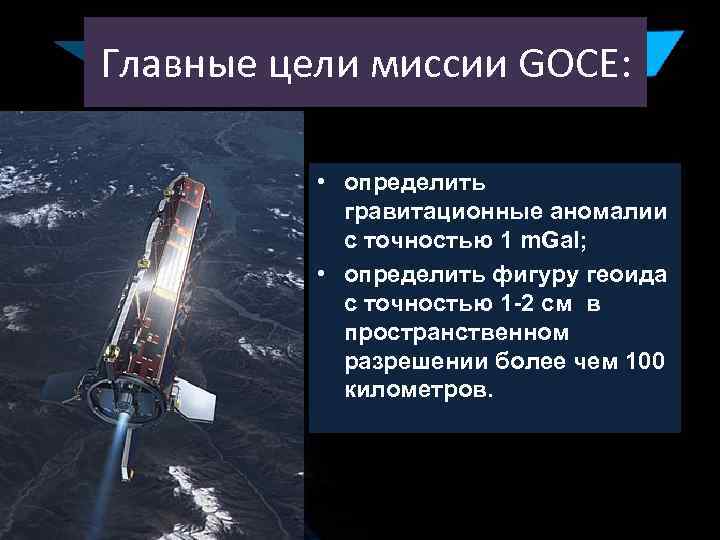 Главные цели миссии GOCE:

• определить гравитационные аномалии с точностью 1 mGal;
• определить фигуру геоида с точностью 1-2 см в пространственном разрешении более чем 100 километров.